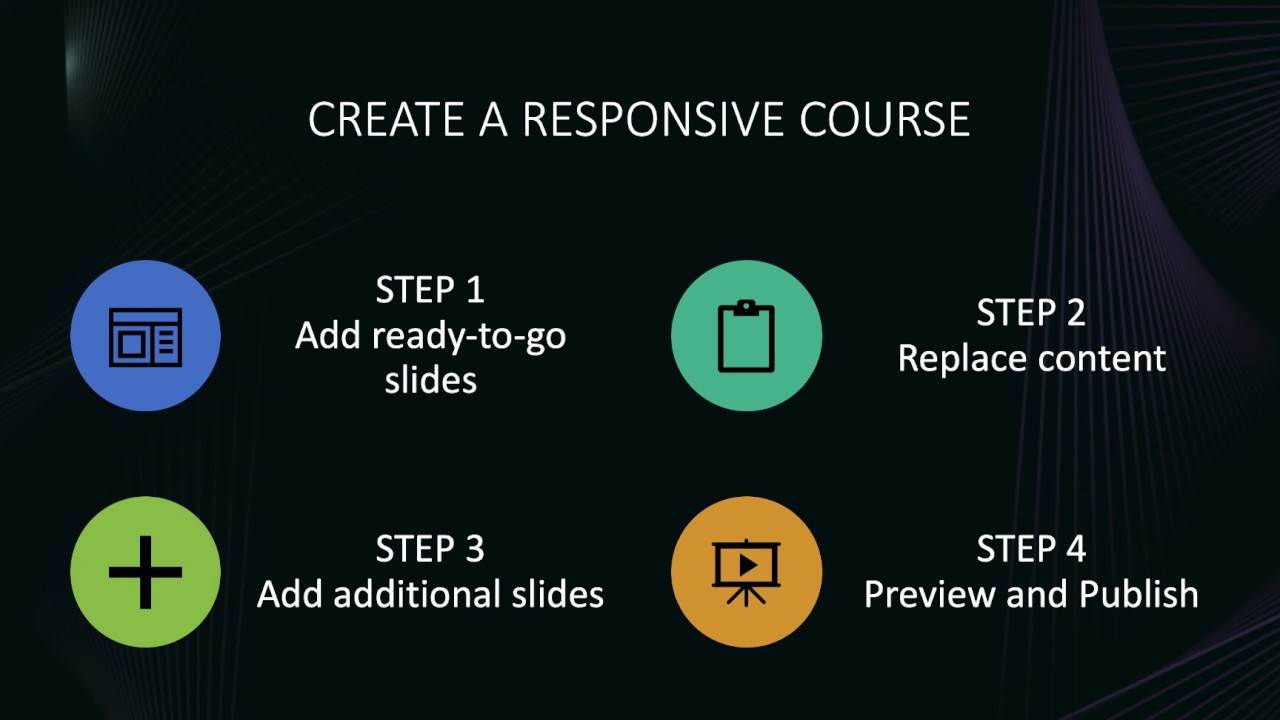 CREATE A RESPONSIVE COURSE

STEP 1
Add ready-to-go slides

STEP 2
Replace content

STEP 3
Add additional slides

STEP 4
Preview and Publish